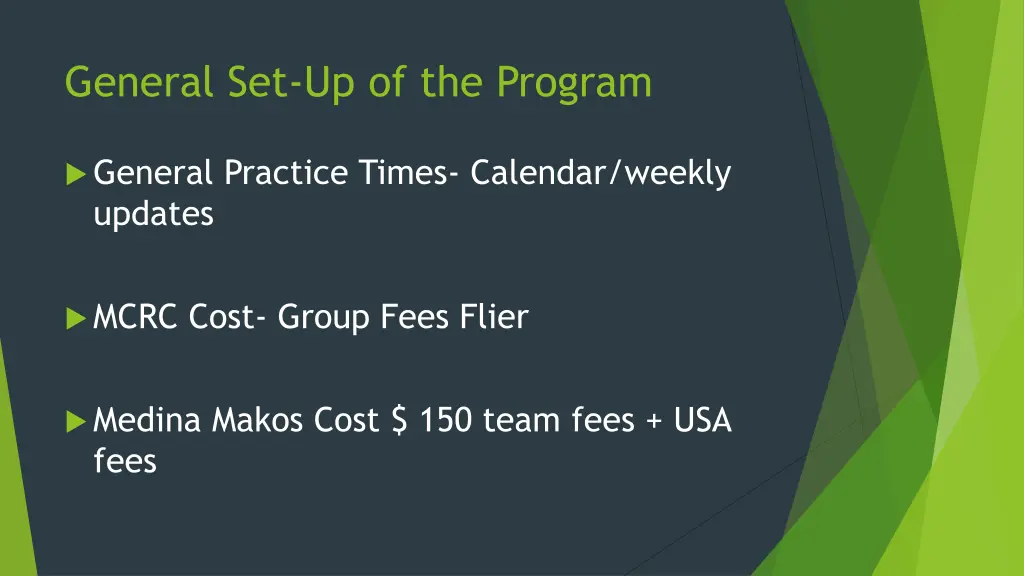 General Set-Up of the Program

General Practice Times- Calendar/weekly updates

MCRC Cost- Group Fees Flier

Medina Makos Cost \$ 150 team fees + USA fees